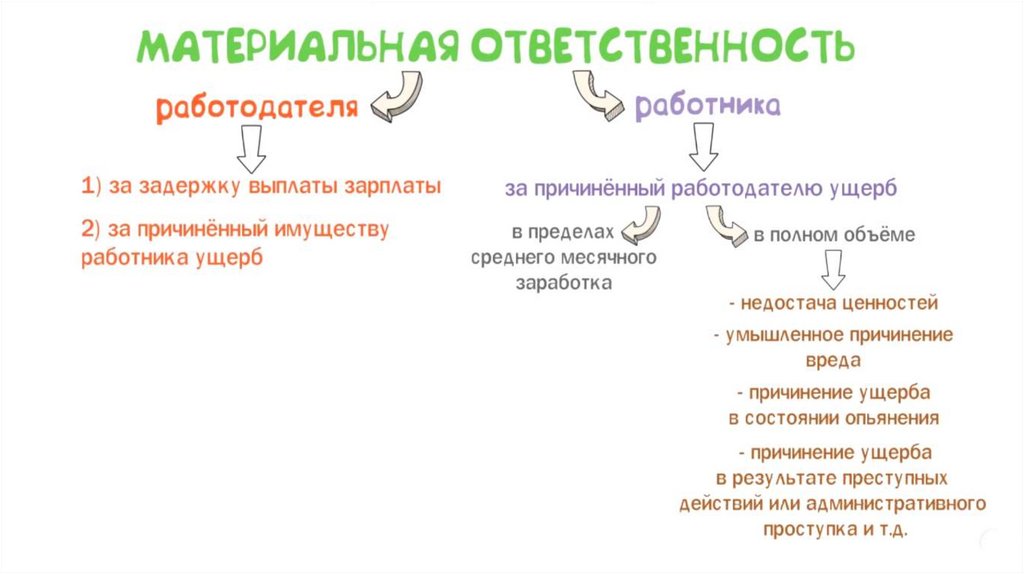 МАТЕРИАЛЬНАЯ ОТВЕТСТВЕННОСТЬ

работодателя

1) за задержку выплаты зарплаты

2) за причинённый имуществу работника ущерб

работника

за причинённый работодателю ущерб

в пределах среднего месячного заработка

в полном объёме

- недостача ценностей

- умышленное причинение вреда

- причинение ущерба в состоянии опьянения

- причинение ущерба в результате преступных действий или административного проступка и т.д.